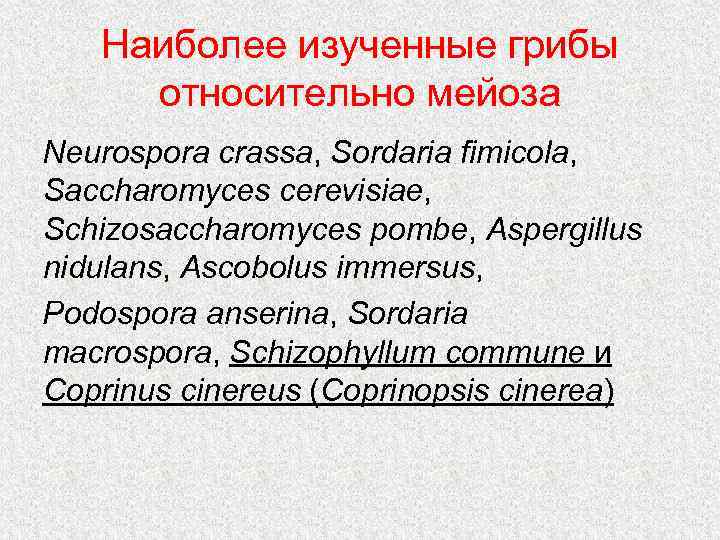 Наиболее изученные грибы относительно мейоза

Neurospora crassa, Sordaria fimicola, Saccharomyces cerevisiae, Schizosaccharomyces pombe, Aspergillus nidulans, Ascobolus immersus,

Podospora anserina, Sordaria macrospora, Schizophyllum commune и Coprinus cinereus (Coprinopsis cinerea)